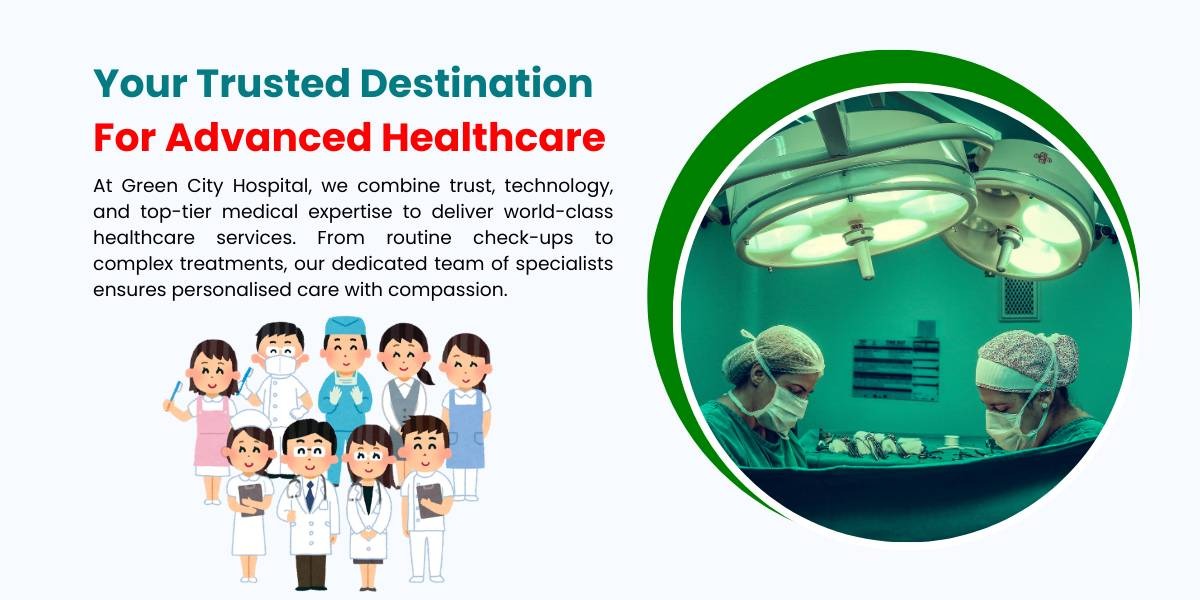 Your Trusted Destination
For Advanced Healthcare

At Green City Hospital, we combine trust, technology, and top-tier medical expertise to deliver world-class healthcare services. From routine check-ups to complex treatments, our dedicated team of specialists ensures personalised care with compassion.